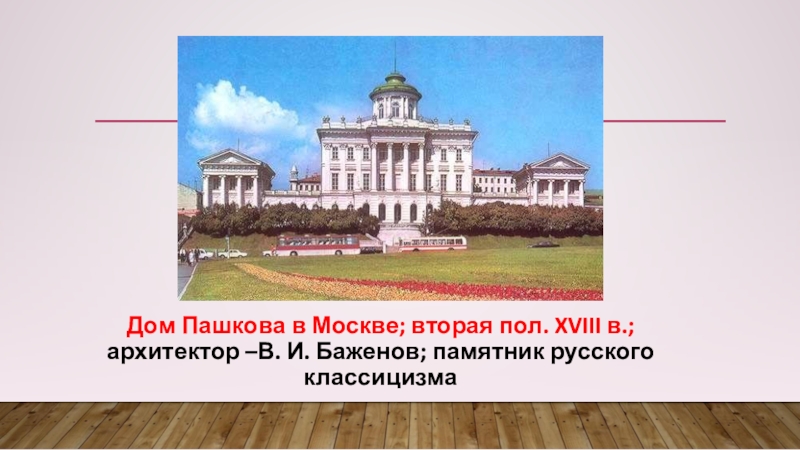 Дом Пашкова в Москве; вторая пол. XVIII в.; архитектор –В. И. Баженов; памятник русского классицизма